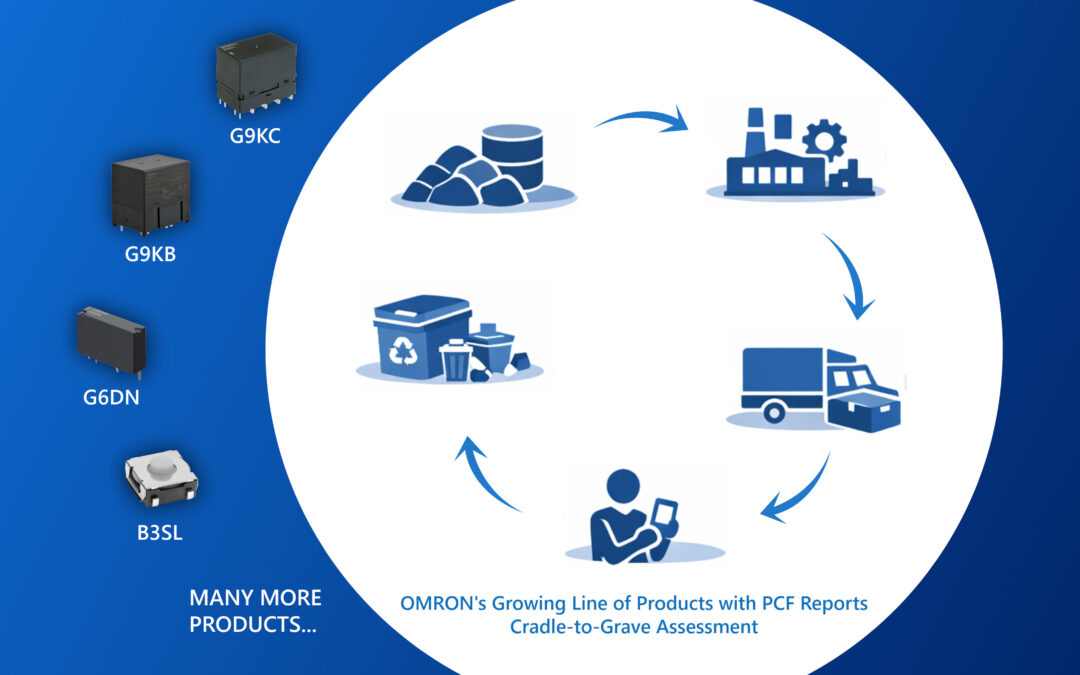 G9KC

G9KB

G6DN

B3SL

MANY MORE PRODUCTS...

OMRON's Growing Line of Products with PCF Reports
Cradle-to-Grave Assessment